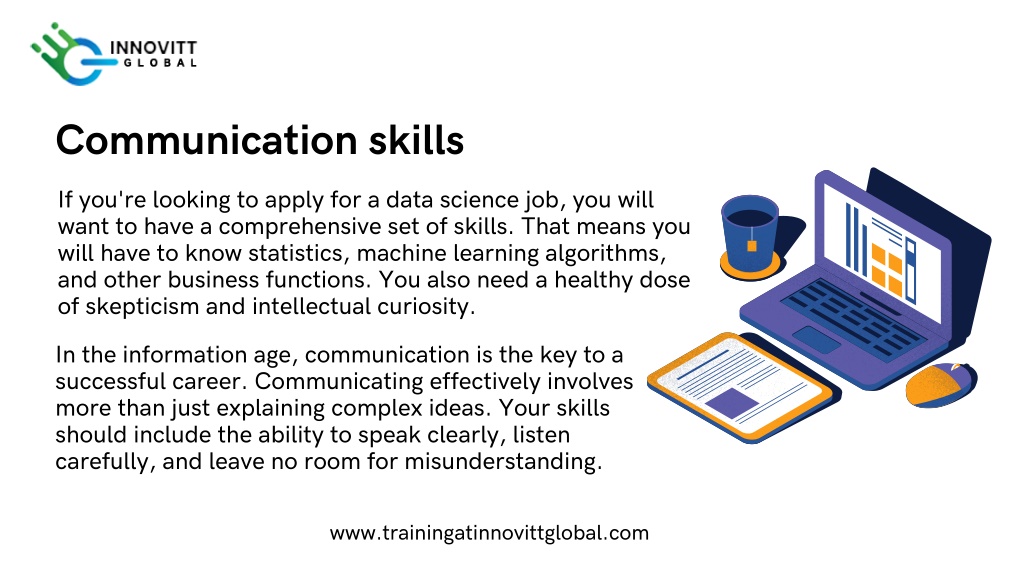 INNOVITT
GLOBAL

Communication skills

If you're looking to apply for a data science job, you will want to have a comprehensive set of skills. That means you will have to know statistics, machine learning algorithms, and other business functions. You also need a healthy dose of skepticism and intellectual curiosity.

In the information age, communication is the key to a successful career. Communicating effectively involves more than just explaining complex ideas. Your skills should include the ability to speak clearly, listen carefully, and leave no room for misunderstanding.

www.trainingatinnovittglobal.com